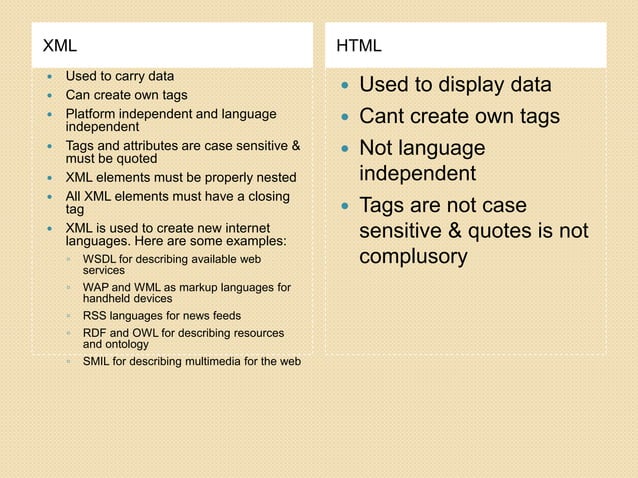 XML

- Used to carry data
- Can create own tags
- Platform independent and language independent
- Tags and attributes are case sensitive & must be quoted
- XML elements must be properly nested
- All XML elements must have a closing tag
- XML is used to create new internet languages. Here are some examples:
  - WSDL for describing available web services
  - WAP and WML as markup languages for handheld devices
  - RSS languages for news feeds
  - RDF and OWL for describing resources and ontology
  - SMIL for describing multimedia for the web

HTML

- Used to display data
- Cant create own tags
- Not language independent
- Tags are not case sensitive & quotes is not complusory